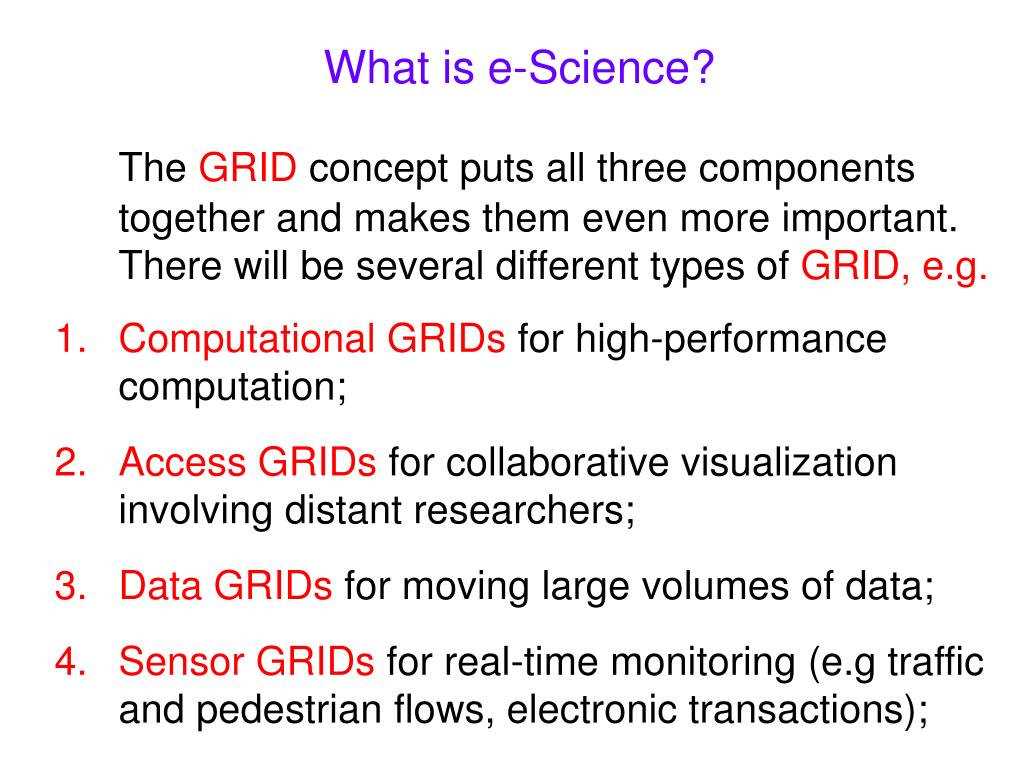 What is e-Science?

The GRID concept puts all three components together and makes them even more important. There will be several different types of GRID, e.g.

1. Computational GRIDs for high-performance computation;

2. Access GRIDs for collaborative visualization involving distant researchers;

3. Data GRIDs for moving large volumes of data;

4. Sensor GRIDs for real-time monitoring (e.g traffic and pedestrian flows, electronic transactions);